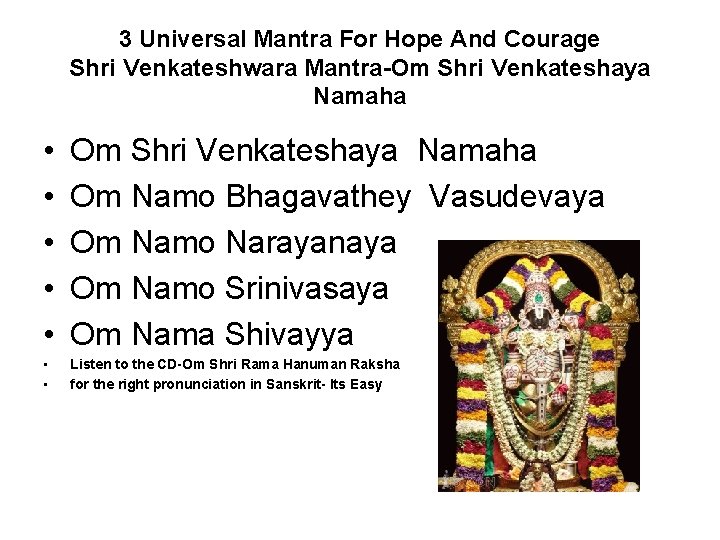 3 Universal Mantra For Hope And Courage
Shri Venkateshwara Mantra-Om Shri Venkateshaya Namaha

• Om Shri Venkateshaya Namaha
• Om Namo Bhagavathey Vasudevaya
• Om Namo Narayanaya
• Om Namo Srinivasaya
• Om Nama Shivayya
• Listen to the CD-Om Shri Rama Hanuman Raksha
• for the right pronunciation in Sanskrit- Its Easy